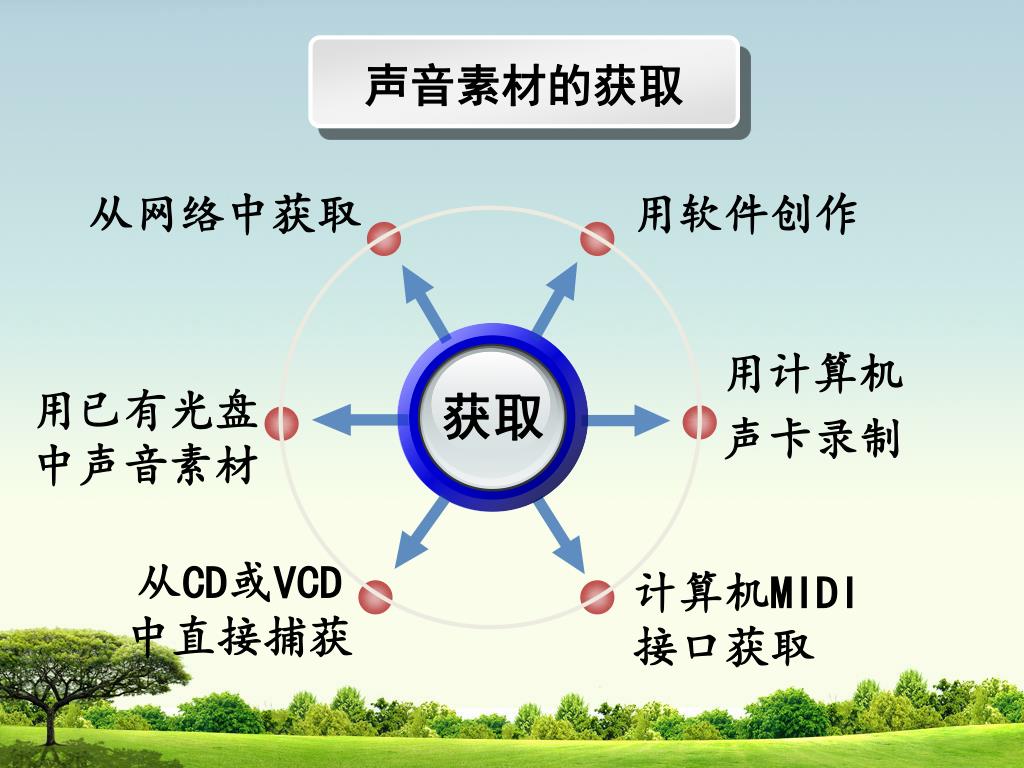 声音素材的获取

从网络中获取

用软件创作

用已有光盘中声音素材

获取

用计算机声卡录制

从CD或VCD中直接捕获

计算机MIDI接口获取